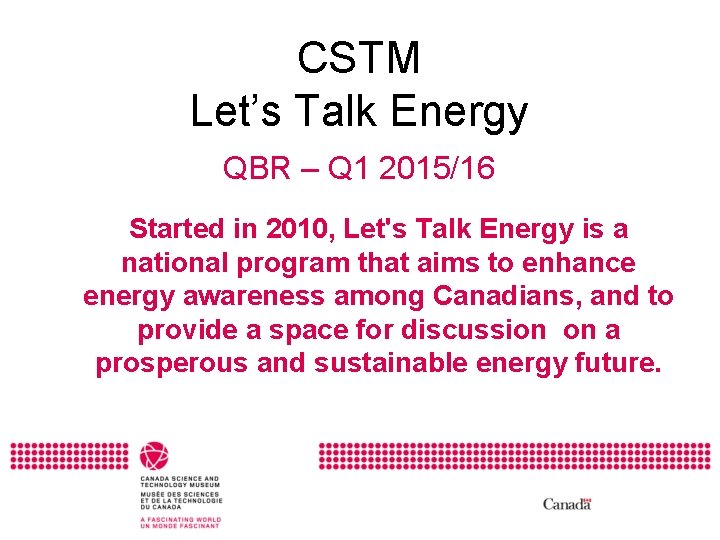 CSTM
Let’s Talk Energy

QBR – Q1 2015/16

Started in 2010, Let's Talk Energy is a national program that aims to enhance energy awareness among Canadians, and to provide a space for discussion on a prosperous and sustainable energy future.

CANADA SCIENCE AND TECHNOLOGY MUSEUM
MUSÉE DES SCIENCES ET DE LA TECHNOLOGIE DU CANADA
A FASCINATING WORLD
UN MONDE FASCINANT

Canada